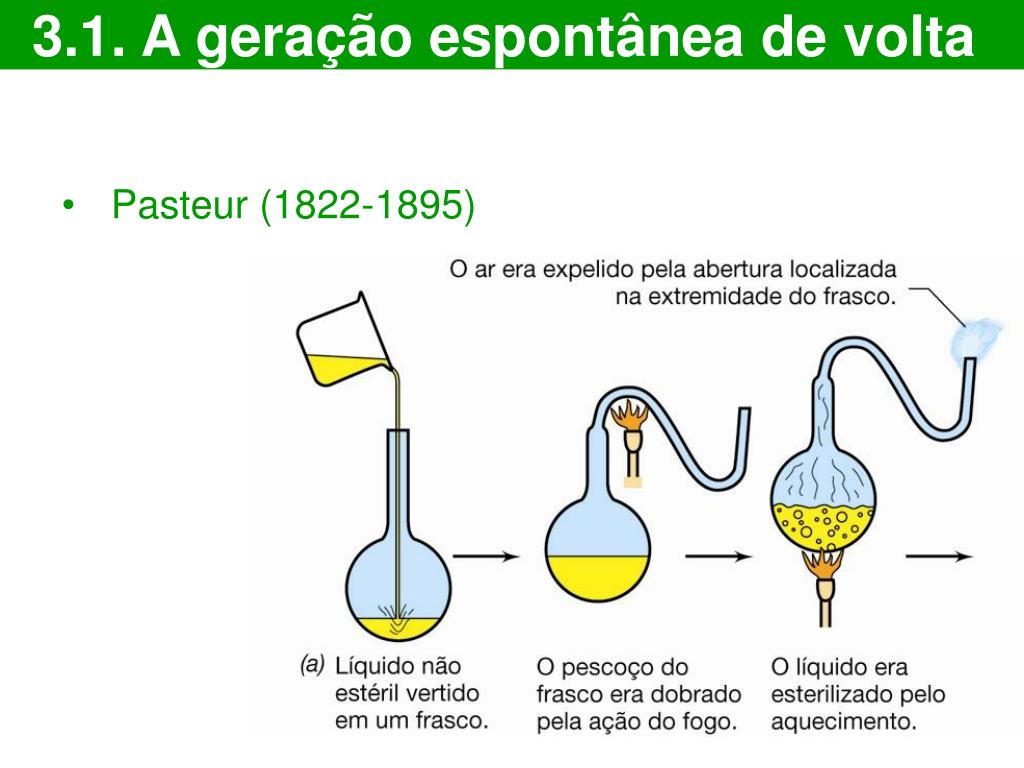 3.1. A geração espontânea de volta

• Pasteur (1822-1895)

O ar era expelido pela abertura localizada na extremidade do frasco.

(a) Líquido não estéril vertido em um frasco.

O pescoço do frasco era dobrado pela ação do fogo.

O líquido era esterilizado pelo aquecimento.